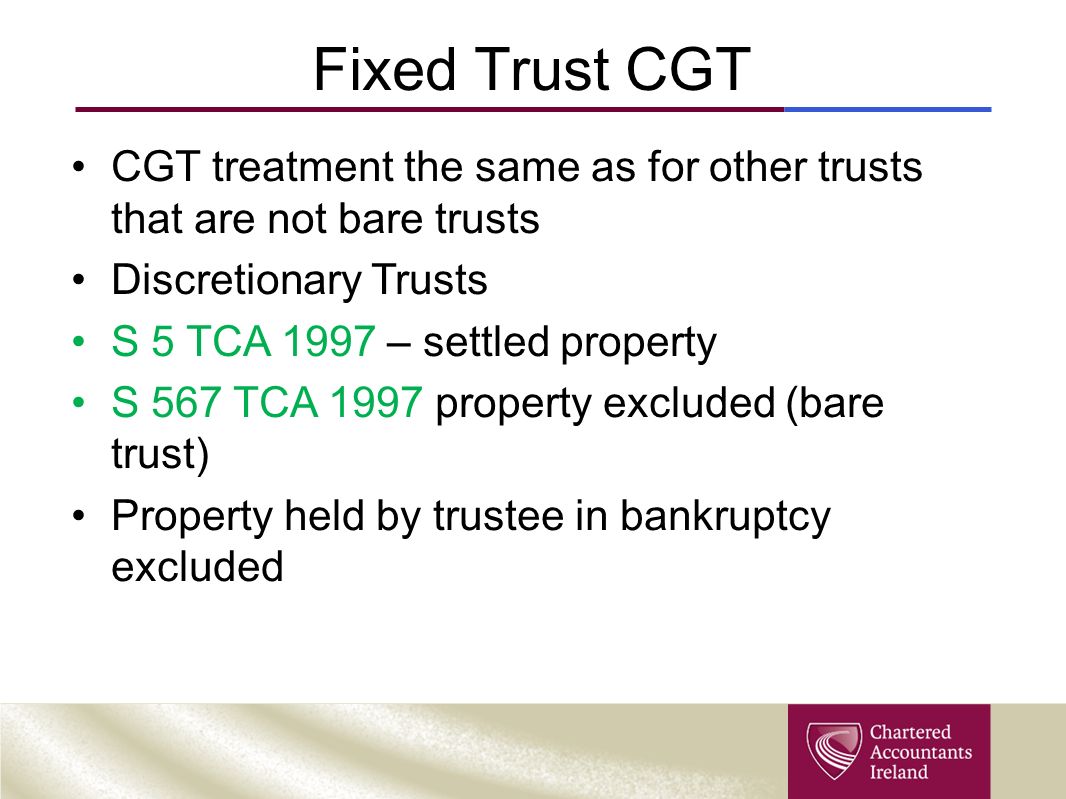 Fixed Trust CGT

• CGT treatment the same as for other trusts that are not bare trusts
• Discretionary Trusts
• S 5 TCA 1997 – settled property
• S 567 TCA 1997 property excluded (bare trust)
• Property held by trustee in bankruptcy excluded

Chartered Accountants Ireland